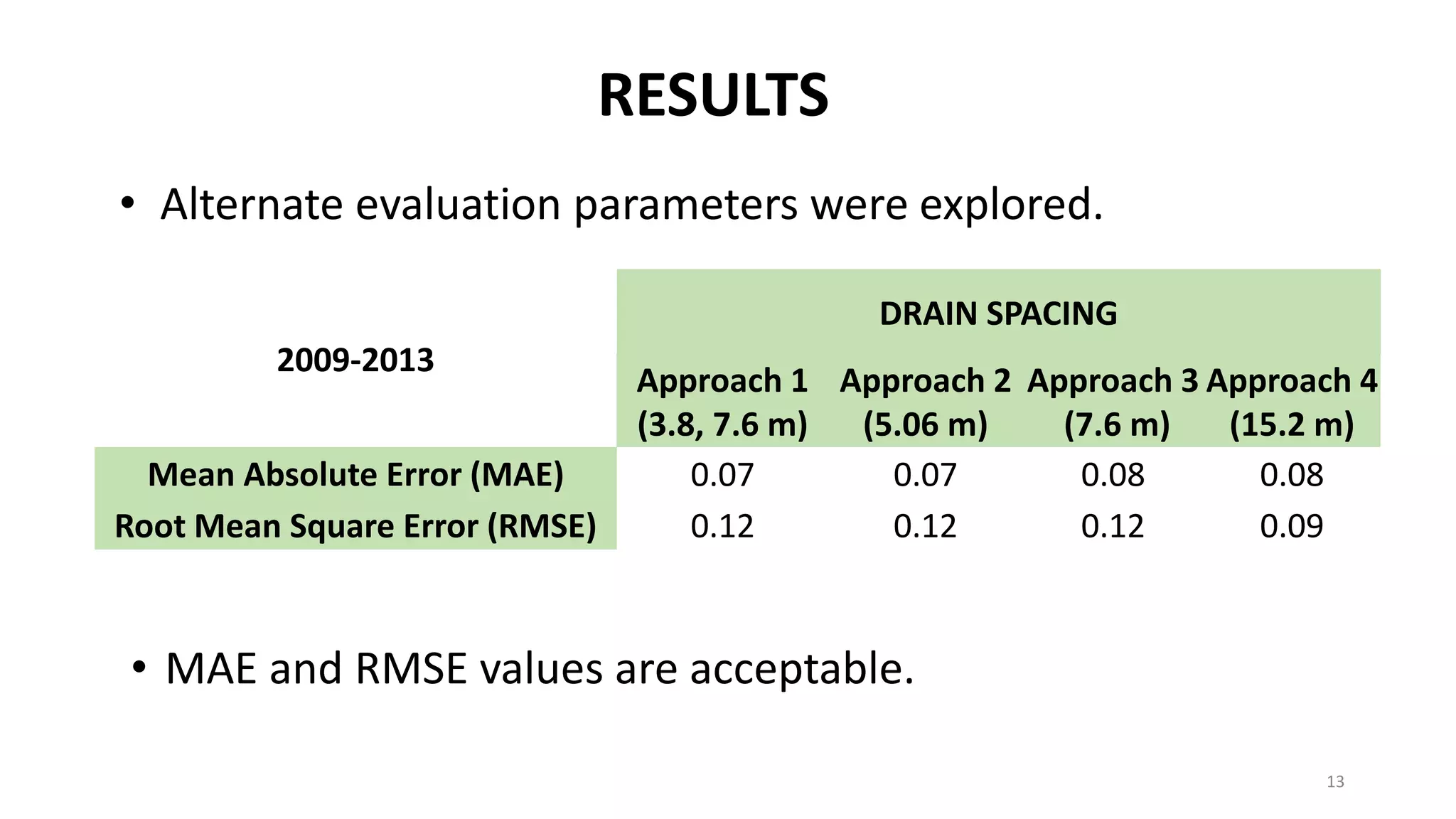 RESULTS

• Alternate evaluation parameters were explored.

| 2009-2013 | DRAIN SPACING | | | |
|---|---|---|---|---|
| | Approach 1 (3.8, 7.6 m) | Approach 2 (5.06 m) | Approach 3 (7.6 m) | Approach 4 (15.2 m) |
| Mean Absolute Error (MAE) | 0.07 | 0.07 | 0.08 | 0.08 |
| Root Mean Square Error (RMSE) | 0.12 | 0.12 | 0.12 | 0.09 |

• MAE and RMSE values are acceptable.

13